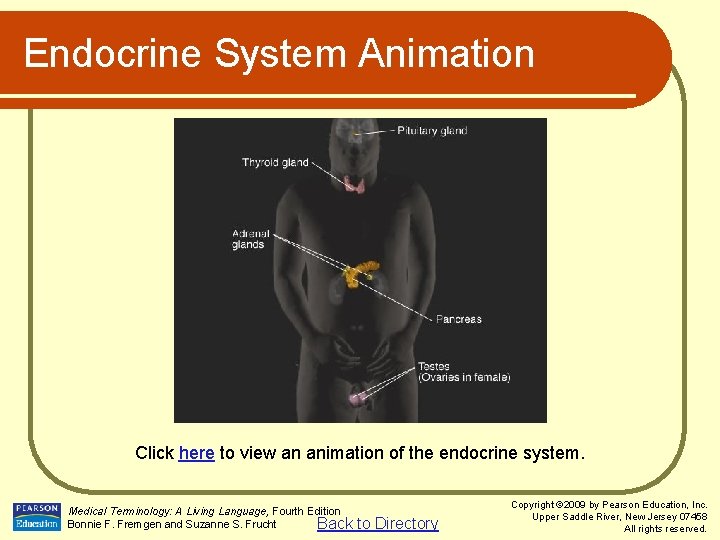 Endocrine System Animation

Pituitary gland
Thyroid gland
Adrenal glands
Pancreas
Testes (Ovaries in female)

Click here to view an animation of the endocrine system.

PEARSON Education

Medical Terminology: A Living Language, Fourth Edition
Bonnie F. Fremgen and Suzanne S. Frucht

Back to Directory

Copyright ©2009 by Pearson Education, Inc.
Upper Saddle River, New Jersey 07458
All rights reserved.